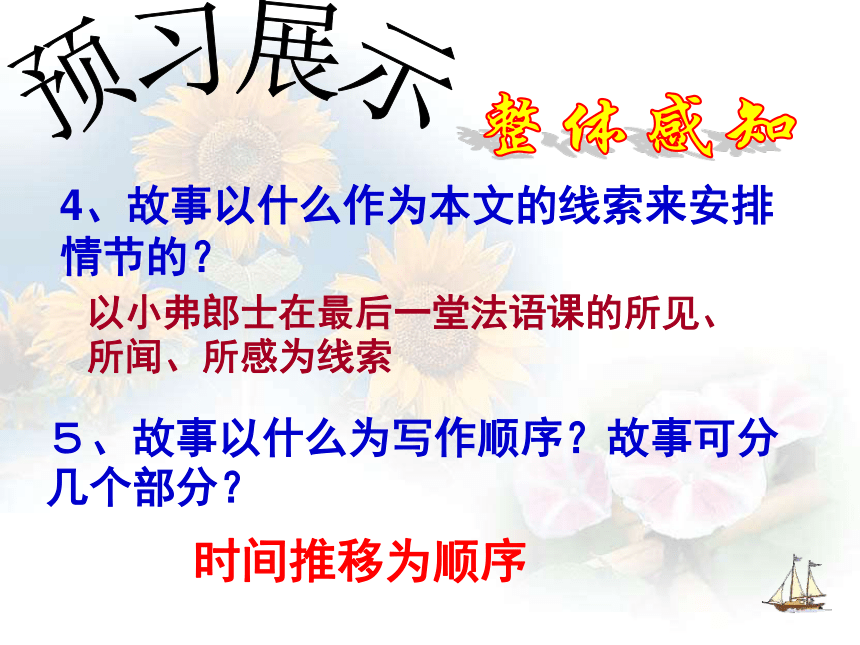 预习展示

整体感知

4、故事以什么作为本文的线索来安排情节的？

以小弗郎士在最后一堂法语课的所见、所闻、所感为线索

５、故事以什么为写作顺序？故事可分几个部分？

时间推移为顺序